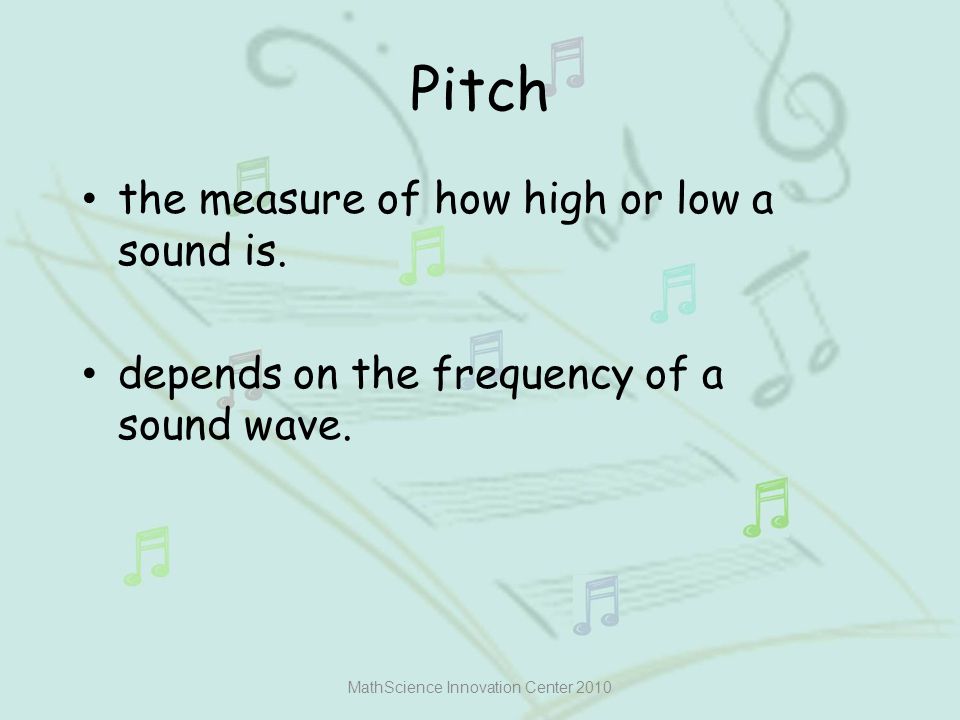 Pitch

• the measure of how high or low a sound is.

• depends on the frequency of a sound wave.

MathScience Innovation Center 2010